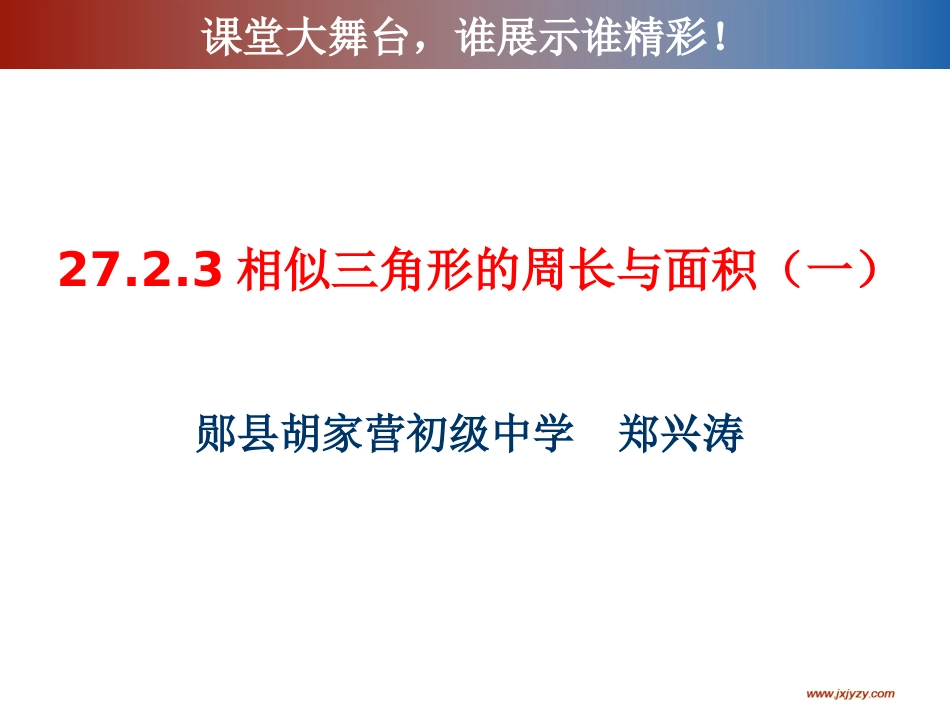 课堂大舞台，谁展示谁精彩！

27.2.3 相似三角形的周长与面积（一）

郧县胡家营初级中学　郑兴涛

www.jxjyzy.com